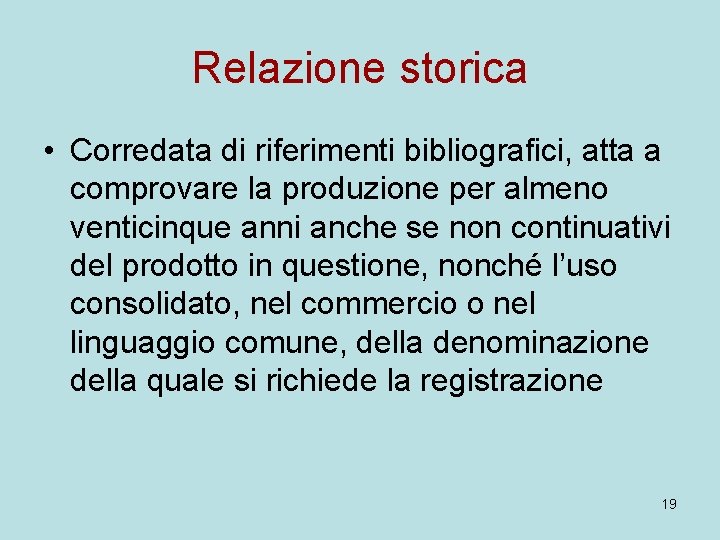 Relazione storica

• Corredata di riferimenti bibliografici, atta a comprovare la produzione per almeno venticinque anni anche se non continuativi del prodotto in questione, nonché l’uso consolidato, nel commercio o nel linguaggio comune, della denominazione della quale si richiede la registrazione

19